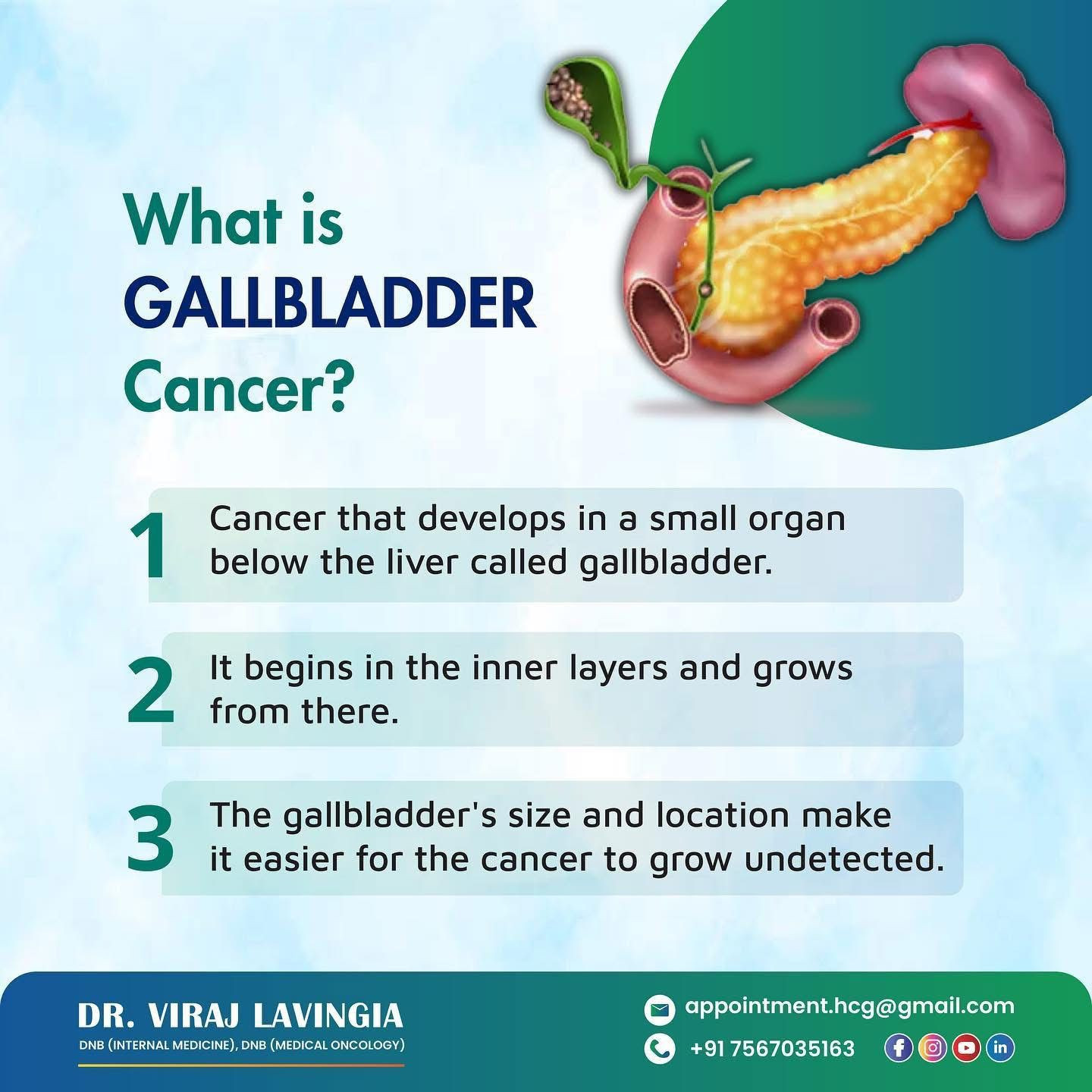 What is
GALLBLADDER
Cancer?

1 Cancer that develops in a small organ below the liver called gallbladder.

2 It begins in the inner layers and grows from there.

3 The gallbladder's size and location make it easier for the cancer to grow undetected.

DR. VIRAJ LAVINGIA
DNB (INTERNAL MEDICINE), DNB (MEDICAL ONCOLOGY)

appointment.hcg@gmail.com
+91 7567035163